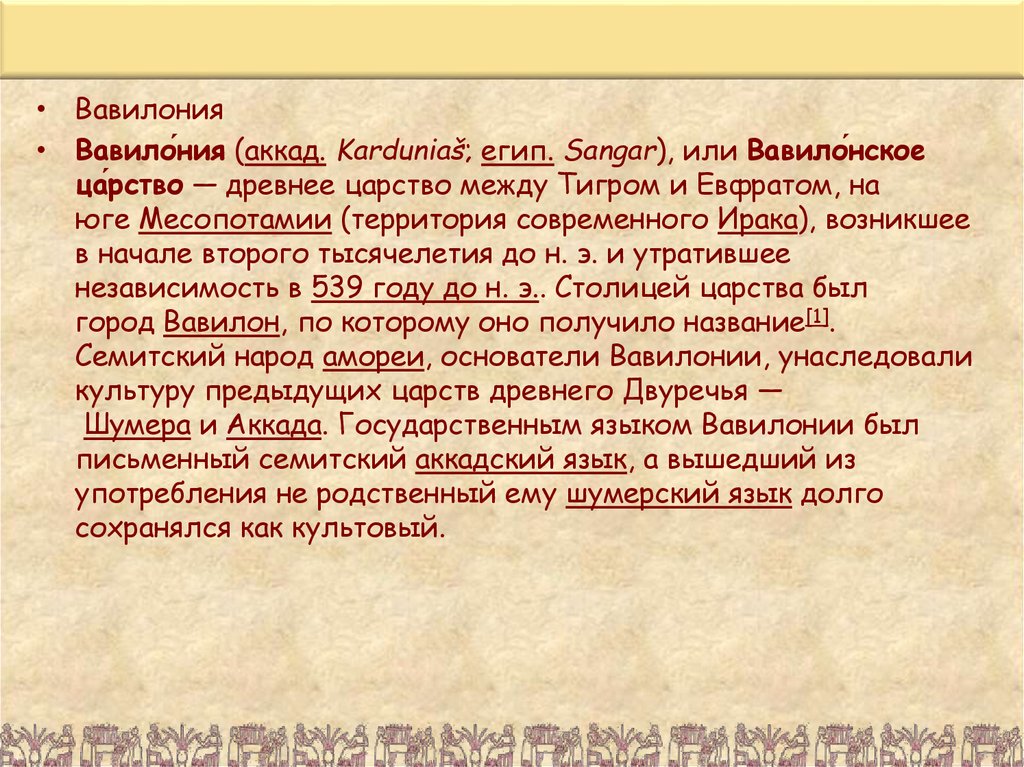 • Вавилония

• Вавило́ния (аккад. Karduniaš; егип. Sangar), или Вавило́нское ца́рство — древнее царство между Тигром и Евфратом, на юге Месопотамии (территория современного Ирака), возникшее в начале второго тысячелетия до н. э. и утратившее независимость в 539 году до н. э.. Столицей царства был город Вавилон, по которому оно получило название[1]. Семитский народ амореи, основатели Вавилонии, унаследовали культуру предыдущих царств древнего Двуречья — Шумера и Аккада. Государственным языком Вавилонии был письменный семитский аккадский язык, а вышедший из употребления не родственный ему шумерский язык долго сохранялся как культовый.